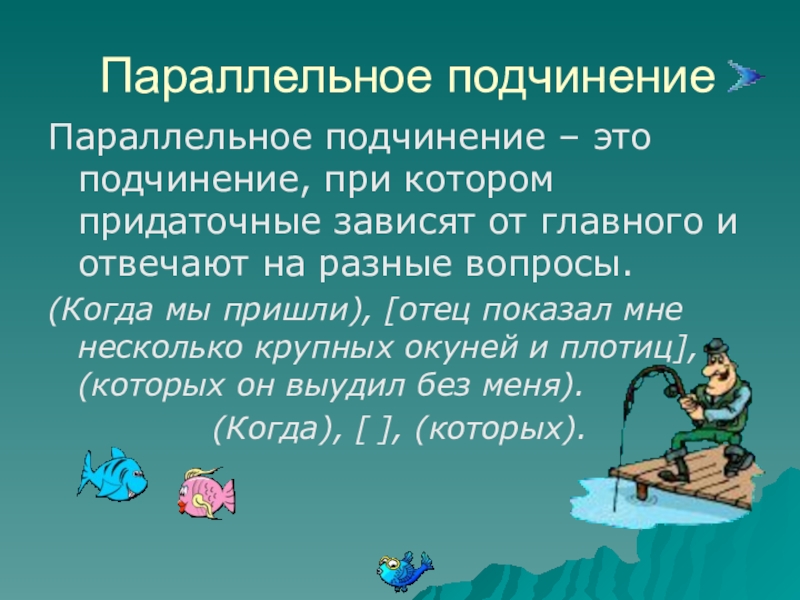 Параллельное подчинение

Параллельное подчинение – это подчинение, при котором придаточные зависят от главного и отвечают на разные вопросы.

(Когда мы пришли), [отец показал мне несколько крупных окуней и плотиц], (которых он выудил без меня).

(Когда), [ ], (которых).